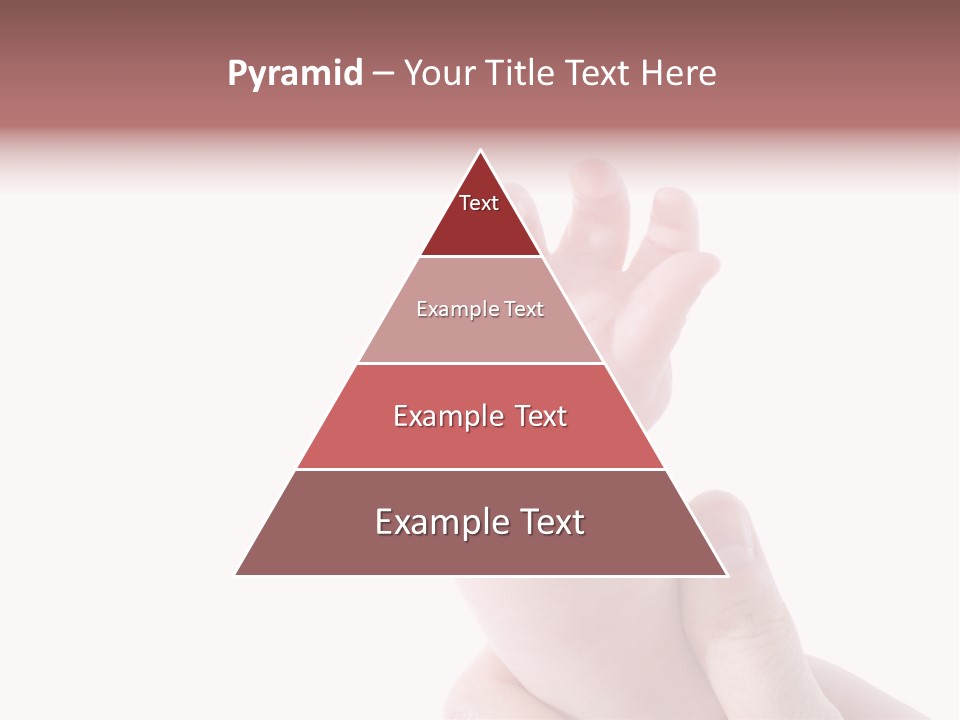 Pyramid – Your Title Text Here

Text

Example Text

Example Text

Example Text